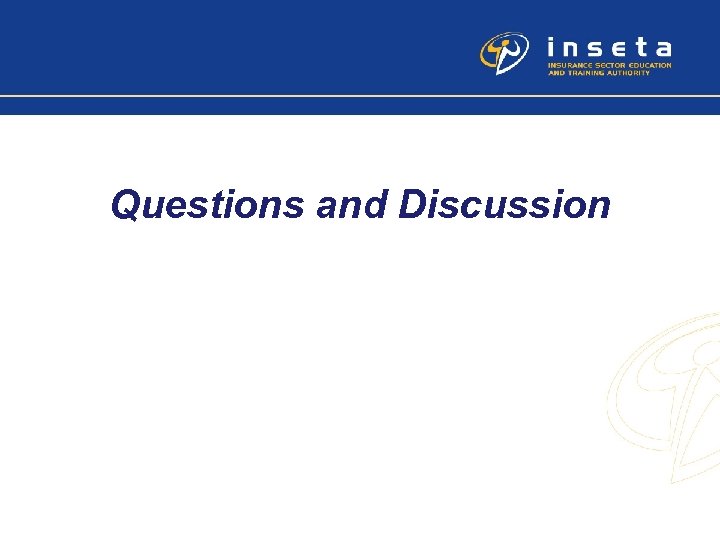 inseta
INSURANCE SECTOR EDUCATION AND TRAINING AUTHORITY

Questions and Discussion